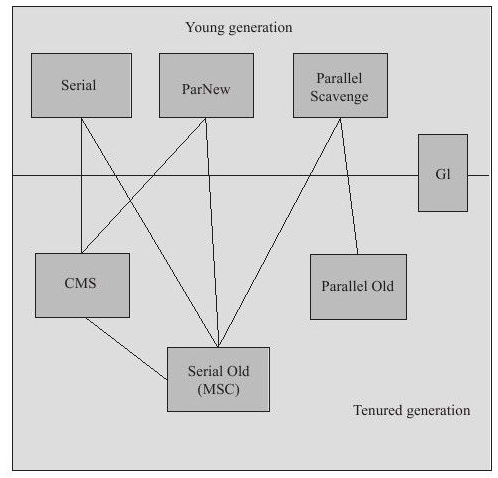 Young generation

Serial

ParNew

Parallel Scavenge

Gl

CMS

Parallel Old

Serial Old (MSC)

Tenured generation